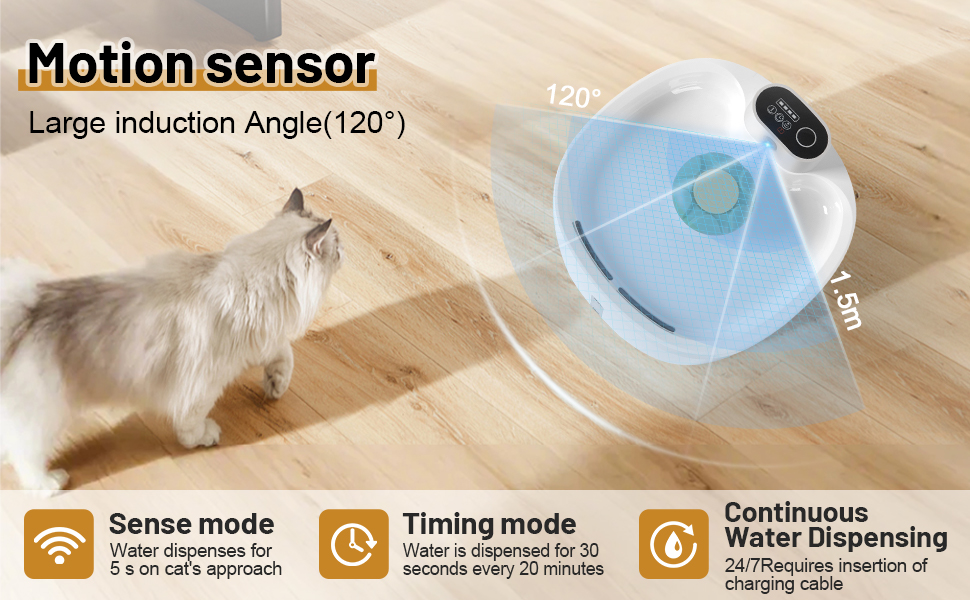 Motion sensor

Large induction Angle(120°)

120°

1.5m

Sense mode
Water dispenses for 5 s on cat's approach

Timing mode
Water is dispensed for 30 seconds every 20 minutes

Continuous Water Dispensing
24/7Requires insertion of charging cable